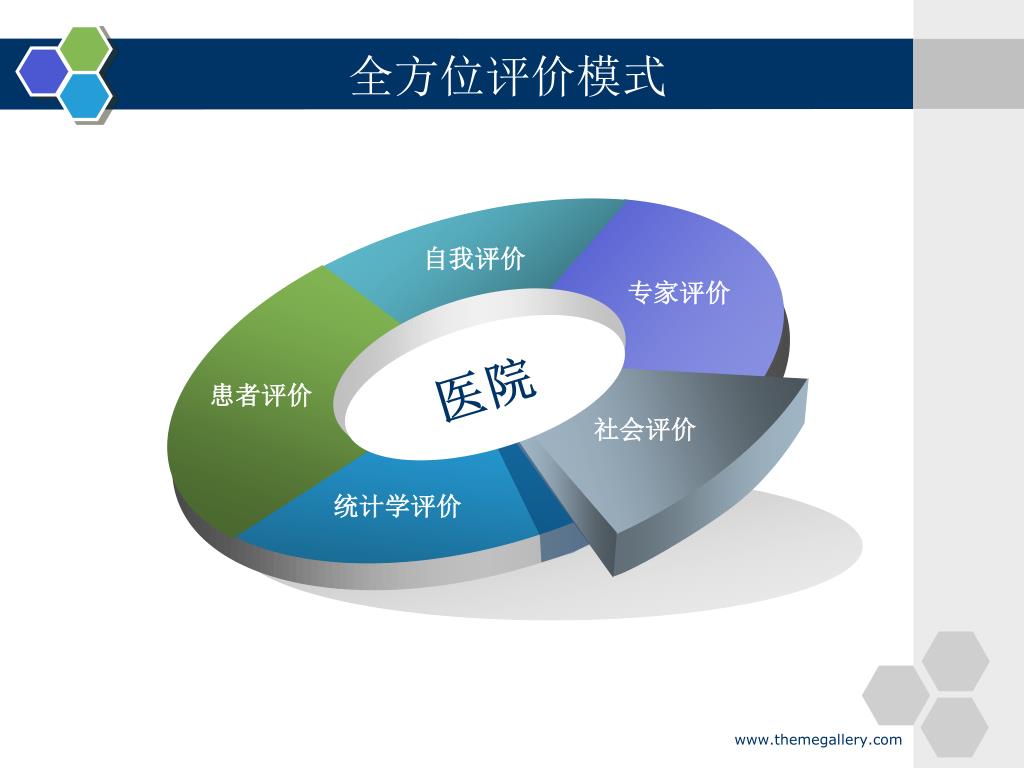 全方位评价模式

自我评价

专家评价

患者评价

医院

社会评价

统计学评价

www.themegallery.com